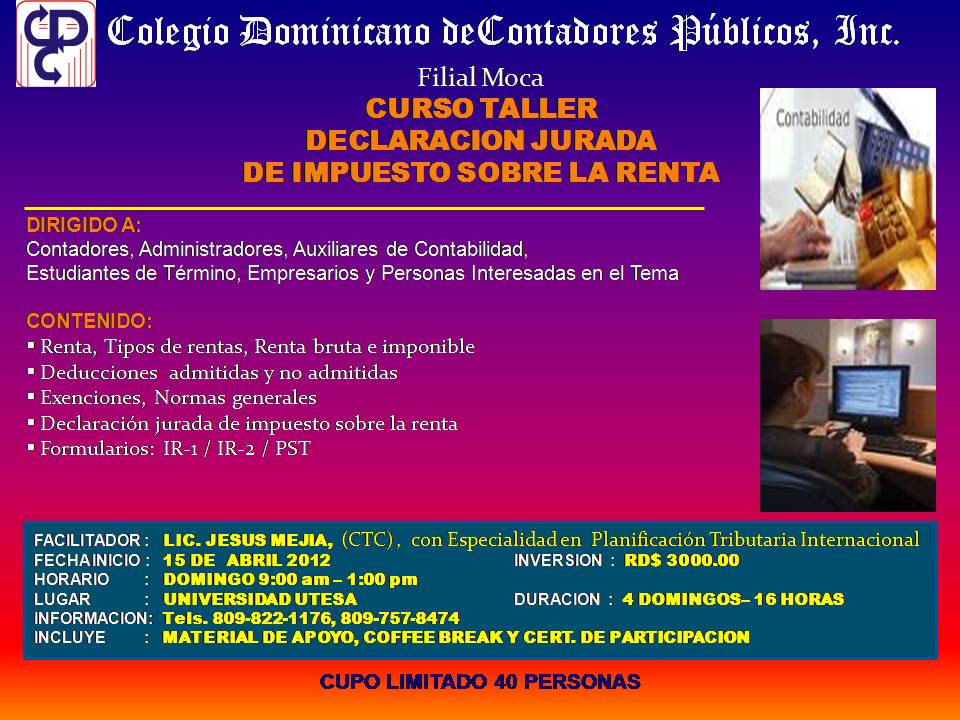 Colegio Dominicano deContadores Públicos, Inc.

Filial Moca

CURSO TALLER
DECLARACION JURADA
DE IMPUESTO SOBRE LA RENTA

Contabilidad

DIRIGIDO A:
Contadores, Administradores, Auxiliares de Contabilidad, Estudiantes de Término, Empresarios y Personas Interesadas en el Tema

CONTENIDO:
▪ Renta, Tipos de rentas, Renta bruta e imponible
▪ Deducciones admitidas y no admitidas
▪ Exenciones, Normas generales
▪ Declaración jurada de impuesto sobre la renta
▪ Formularios: IR-1 / IR-2 / PST

FACILITADOR : LIC. JESUS MEJIA, (CTC) , con Especialidad en Planificación Tributaria Internacional
FECHA INICIO : 15 DE ABRIL 2012 INVERSION : RD$ 3000.00
HORARIO : DOMINGO 9:00 am – 1:00 pm
LUGAR : UNIVERSIDAD UTESA DURACION : 4 DOMINGOS– 16 HORAS
INFORMACION: Tels. 809-822-1176, 809-757-8474
INCLUYE : MATERIAL DE APOYO, COFFEE BREAK Y CERT. DE PARTICIPACION

CUPO LIMITADO 40 PERSONAS